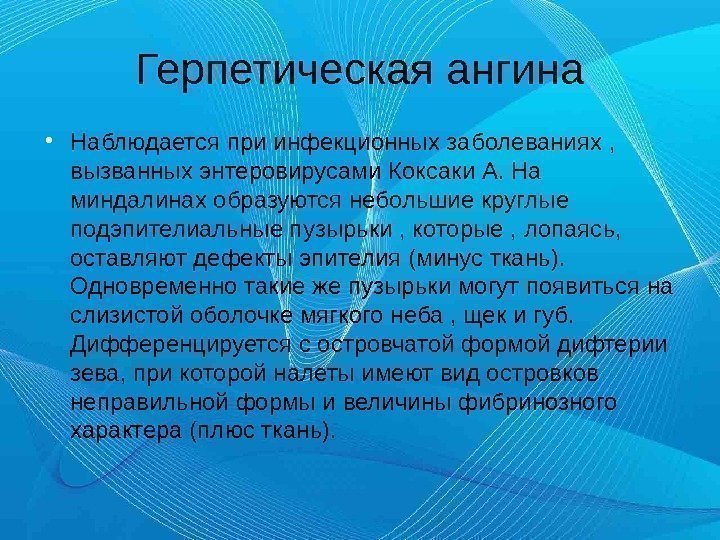 Герпетическая ангина

• Наблюдается при инфекционных заболеваниях , вызванных энтеровирусами Коксаки А. На миндалинах образуются небольшие круглые подэпителиальные пузырьки , которые , лопаясь, оставляют дефекты эпителия (минус ткань). Одновременно такие же пузырьки могут появиться на слизистой оболочке мягкого неба , щек и губ. Дифференцируется с островчатой формой дифтерии зева, при которой налеты имеют вид островков неправильной формы и величины фибринозного характера (плюс ткань).